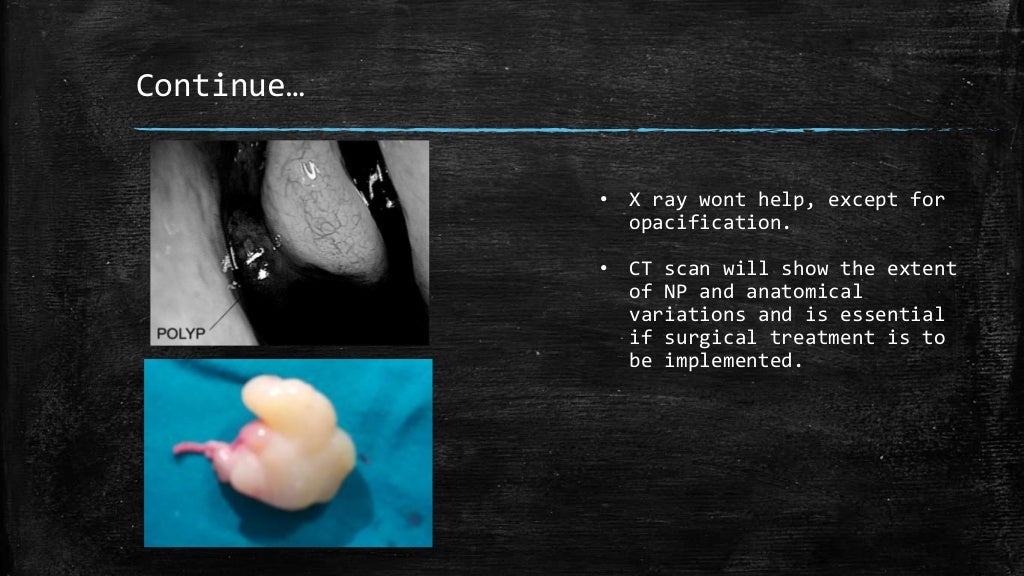 Continue…

POLYP

• X ray wont help, except for opacification.

• CT scan will show the extent of NP and anatomical variations and is essential if surgical treatment is to be implemented.